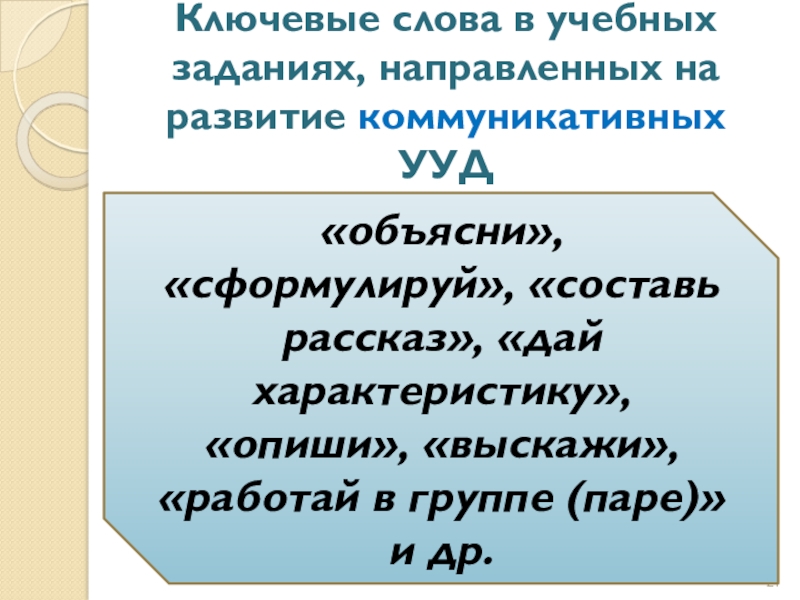 Ключевые слова в учебных заданиях, направленных на развитие коммуникативных УУД

«объясни», «сформулируй», «составь рассказ», «дай характеристику», «опиши», «выскажи», «работай в группе (паре)» и др.